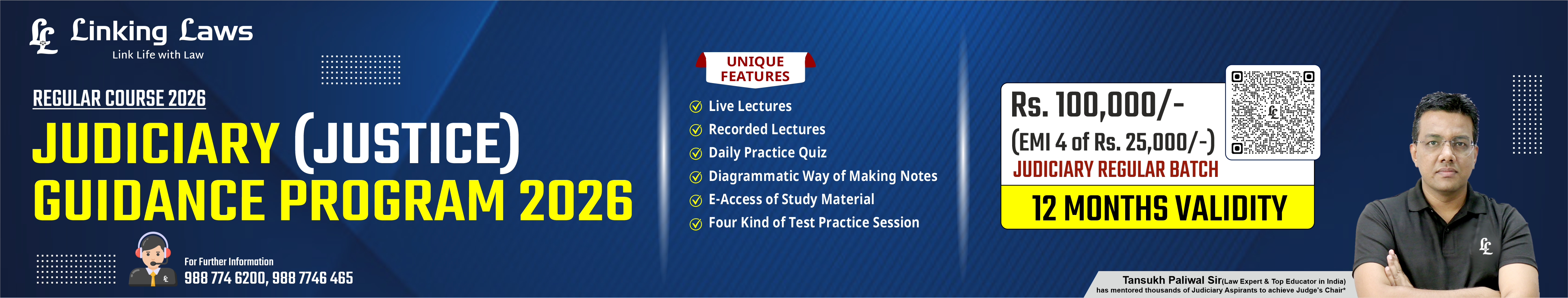 Linking Laws
Link Life with Law

REGULAR COURSE 2026

JUDICIARY (JUSTICE) GUIDANCE PROGRAM 2026

For Further Information
988 774 6200, 988 7746 465

UNIQUE FEATURES

Live Lectures
Recorded Lectures
Daily Practice Quiz
Diagrammatic Way of Making Notes
E-Access of Study Material
Four Kind of Test Practice Session

Rs. 100,000/-
(EMI 4 of Rs. 25,000/-)
JUDICIARY REGULAR BATCH
12 MONTHS VALIDITY

Tansukh Paliwal Sir(Law Expert & Top Educator in India)
has mentored thousands of Judiciary Aspirants to achieve Judge's Chair*